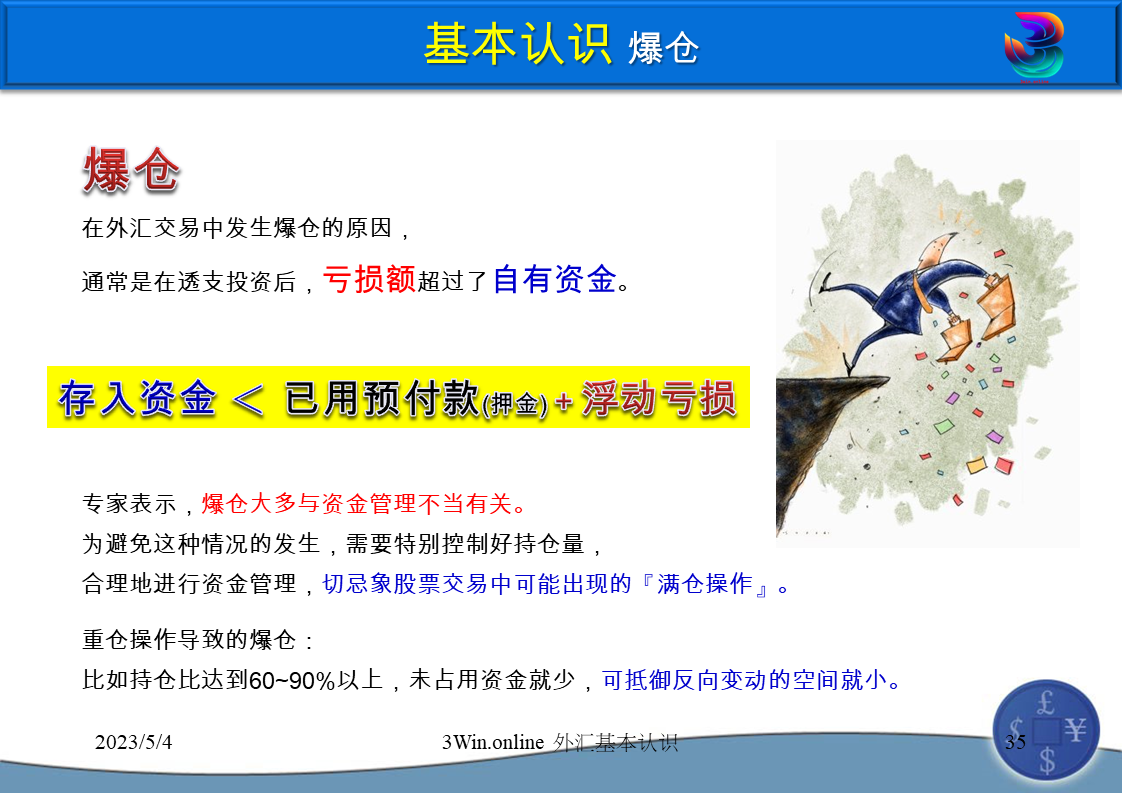 基本认识 爆仓

爆仓

在外汇交易中发生爆仓的原因，

通常是在透支投资后，亏损额超过了自有资金。

存入资金 ＜ 已用预付款(押金) + 浮动亏损

专家表示，爆仓大多与资金管理不当有关。
为避免这种情况的发生，需要特别控制好持仓量，
合理地进行资金管理，切忌象股票交易中可能出现的『满仓操作』。

重仓操作导致的爆仓：
比如持仓比达到60~90%以上，未占用资金就少，可抵御反向变动的空间就小。

2023/5/4　3Win.online 外汇基本认识　35

£ $ ¥ $